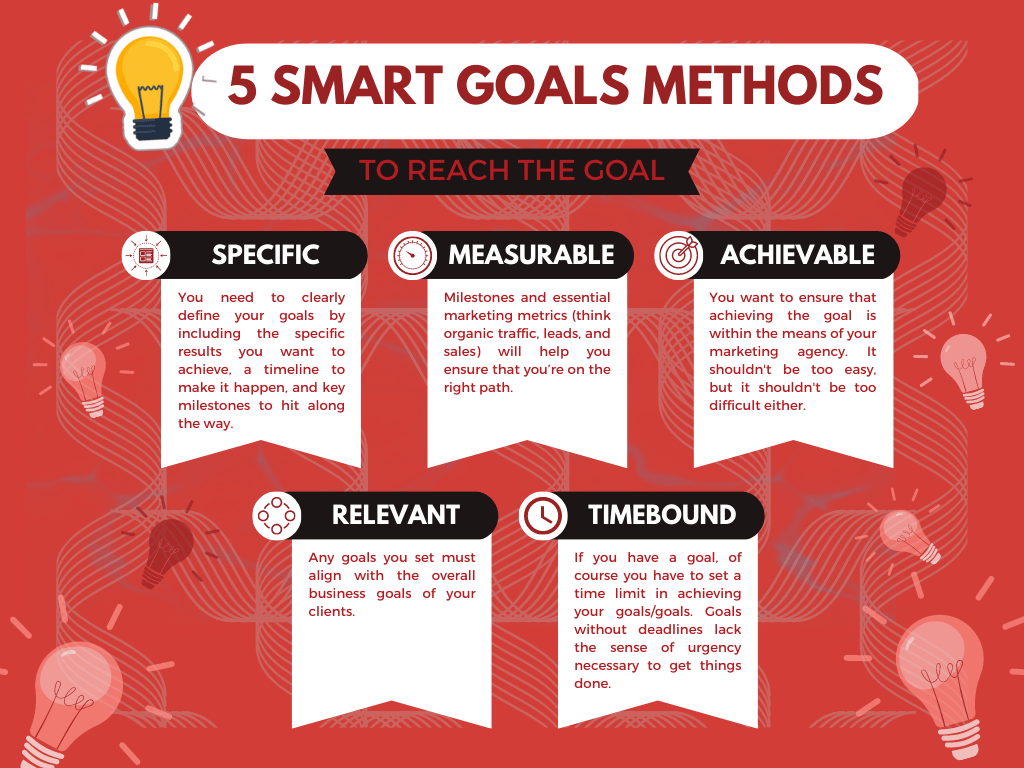 5 SMART GOALS METHODS

TO REACH THE GOAL

SPECIFIC

You need to clearly define your goals by including the specific results you want to achieve, a timeline to make it happen, and key milestones to hit along the way.

MEASURABLE

Milestones and essential marketing metrics (think organic traffic, leads, and sales) will help you ensure that you're on the right path.

ACHIEVABLE

You want to ensure that achieving the goal is within the means of your marketing agency. It shouldn't be too easy, but it shouldn't be too difficult either.

RELEVANT

Any goals you set must align with the overall business goals of your clients.

TIMEBOUND

If you have a goal, of course you have to set a time limit in achieving your goals/goals. Goals without deadlines lack the sense of urgency necessary to get things done.